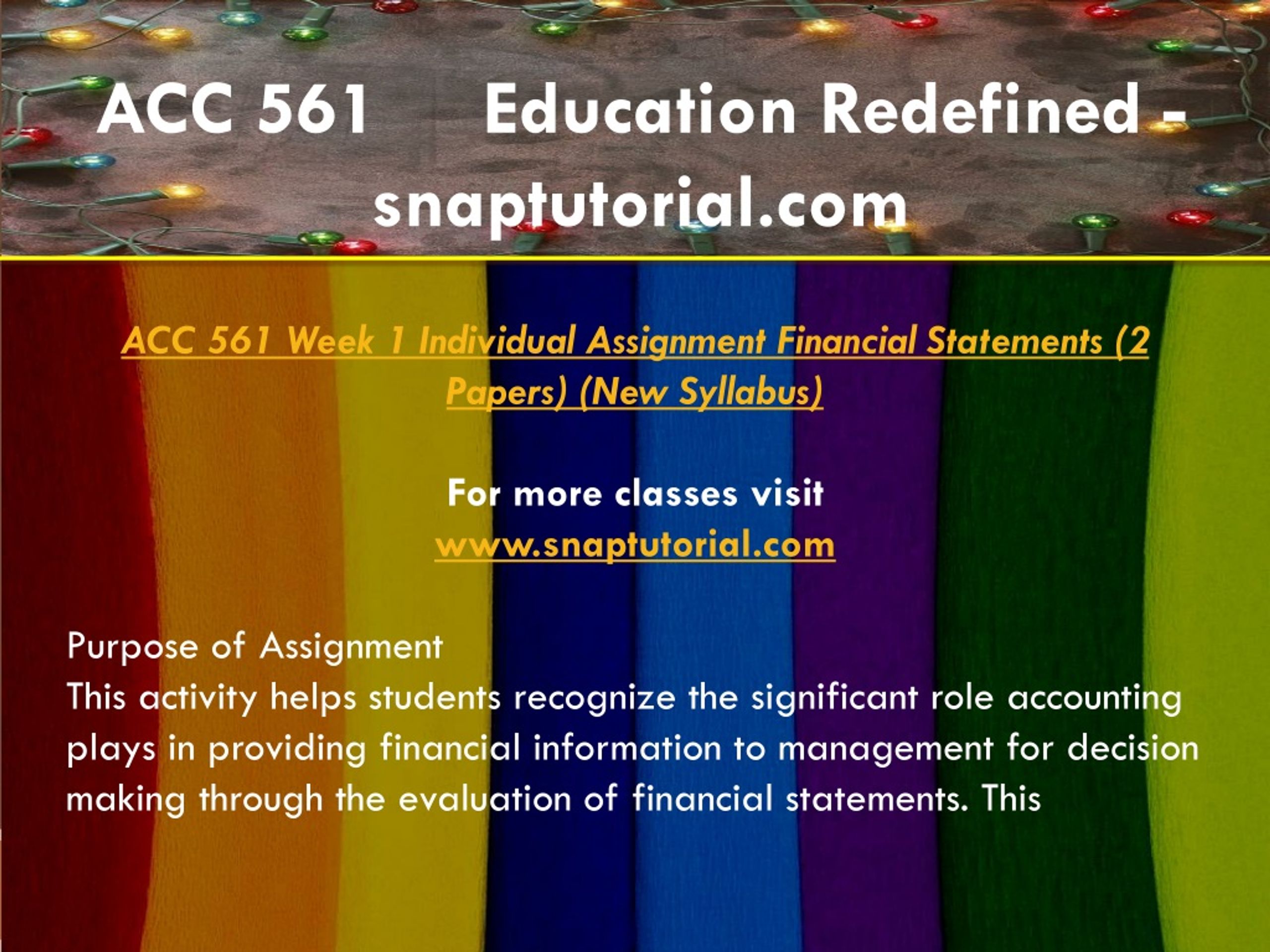 ACC 561 Education Redefined - snaptutorial.com

ACC 561 Week 1 Individual Assignment Financial Statements (2 Papers) (New Syllabus)

For more classes visit
www.snaptutorial.com

Purpose of Assignment
This activity helps students recognize the significant role accounting plays in providing financial information to management for decision making through the evaluation of financial statements. This